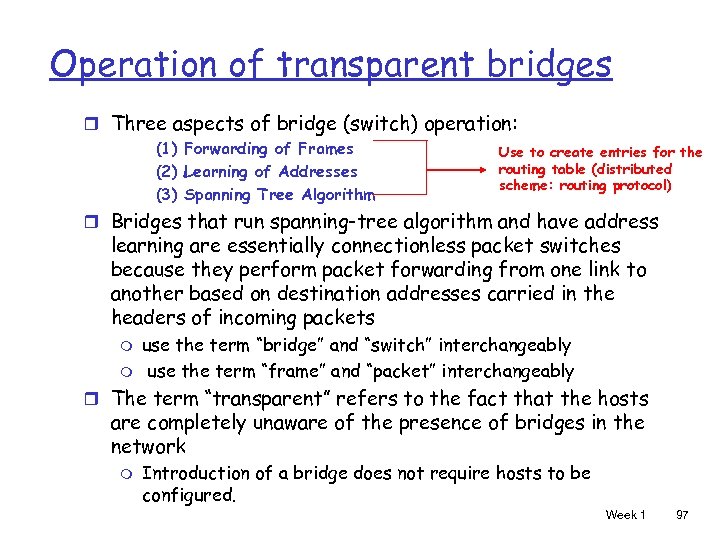 Operation of transparent bridges

Three aspects of bridge (switch) operation:
(1) Forwarding of Frames
(2) Learning of Addresses
(3) Spanning Tree Algorithm

Use to create entries for the routing table (distributed scheme: routing protocol)

Bridges that run spanning-tree algorithm and have address learning are essentially connectionless packet switches because they perform packet forwarding from one link to another based on destination addresses carried in the headers of incoming packets

use the term "bridge" and "switch" interchangeably

use the term "frame" and "packet" interchangeably

The term "transparent" refers to the fact that the hosts are completely unaware of the presence of bridges in the network

Introduction of a bridge does not require hosts to be configured.

Week 1 97